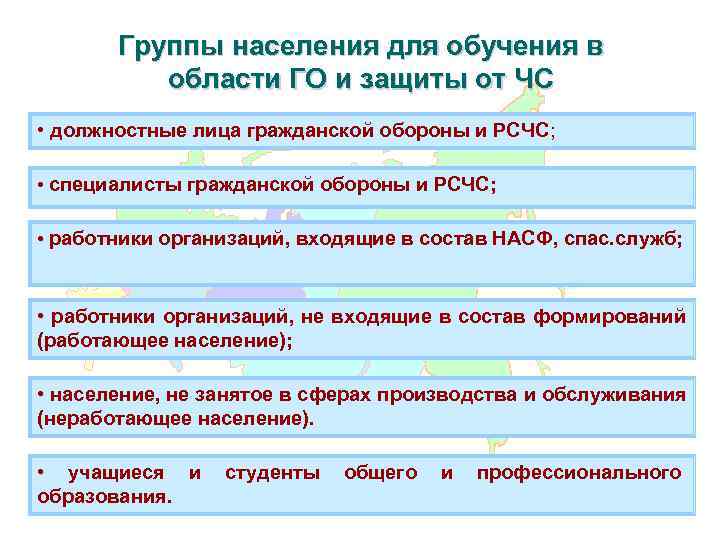 Группы населения для обучения в области ГО и защиты от ЧС

• должностные лица гражданской обороны и РСЧС;

• специалисты гражданской обороны и РСЧС;

• работники организаций, входящие в состав НАСФ, спас.служб;

• работники организаций, не входящие в состав формирований (работающее население);

• население, не занятое в сферах производства и обслуживания (неработающее население).

• учащиеся и студенты общего и профессионального образования.